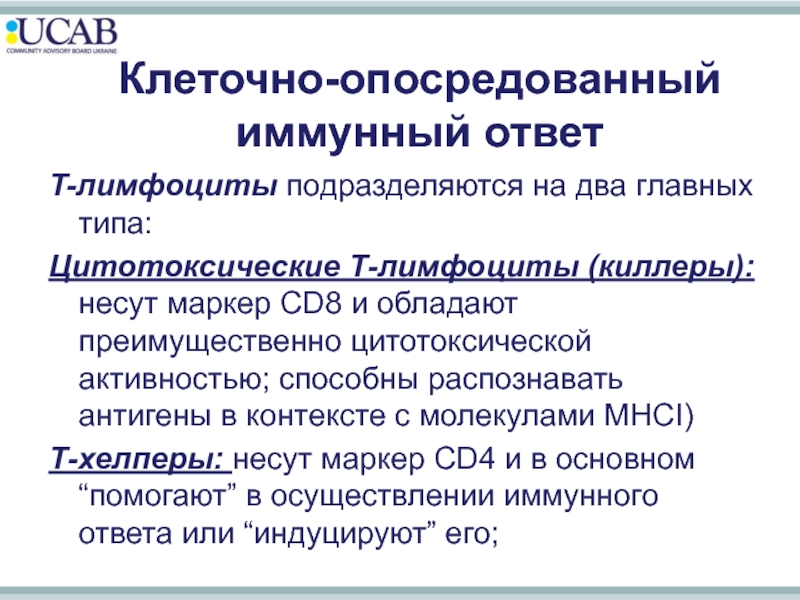 UCAB
COMMUNITY ADVISORY BOARD UKRAINE

Клеточно-опосредованный иммунный ответ

Т-лимфоциты подразделяются на два главных типа:

Цитотоксические Т-лимфоциты (киллеры): несут маркер CD8 и обладают преимущественно цитотоксической активностью; способны распознавать антигены в контексте с молекулами MHCI)

Т-хелперы: несут маркер CD4 и в основном “помогают” в осуществлении иммунного ответа или “индуцируют” его;